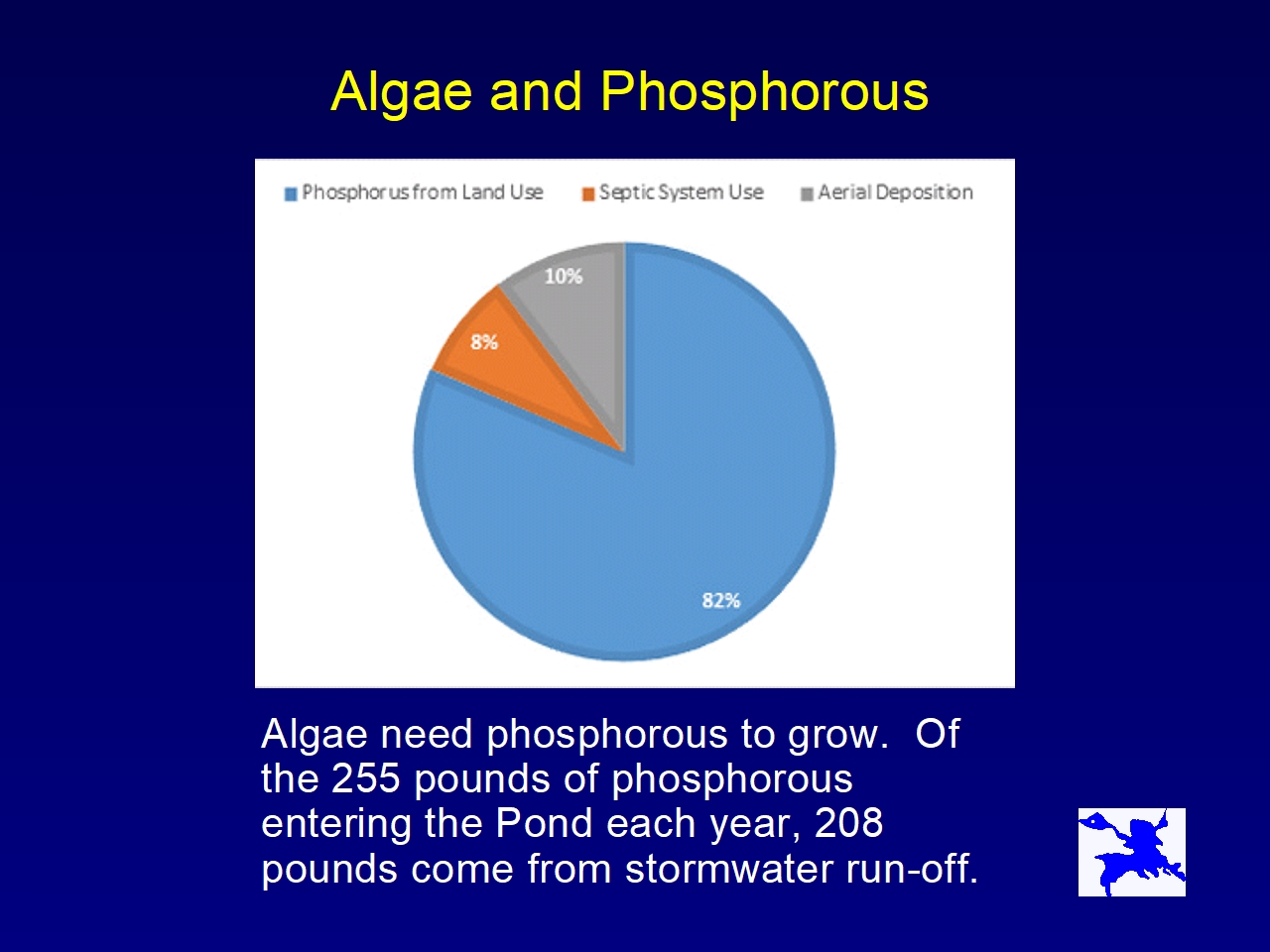 Algae and Phosphorous

Phosphorus from Land Use
Septic System Use
Aerial Deposition

10%
8%
82%

Algae need phosphorous to grow. Of the 255 pounds of phosphorous entering the Pond each year, 208 pounds come from stormwater run-off.